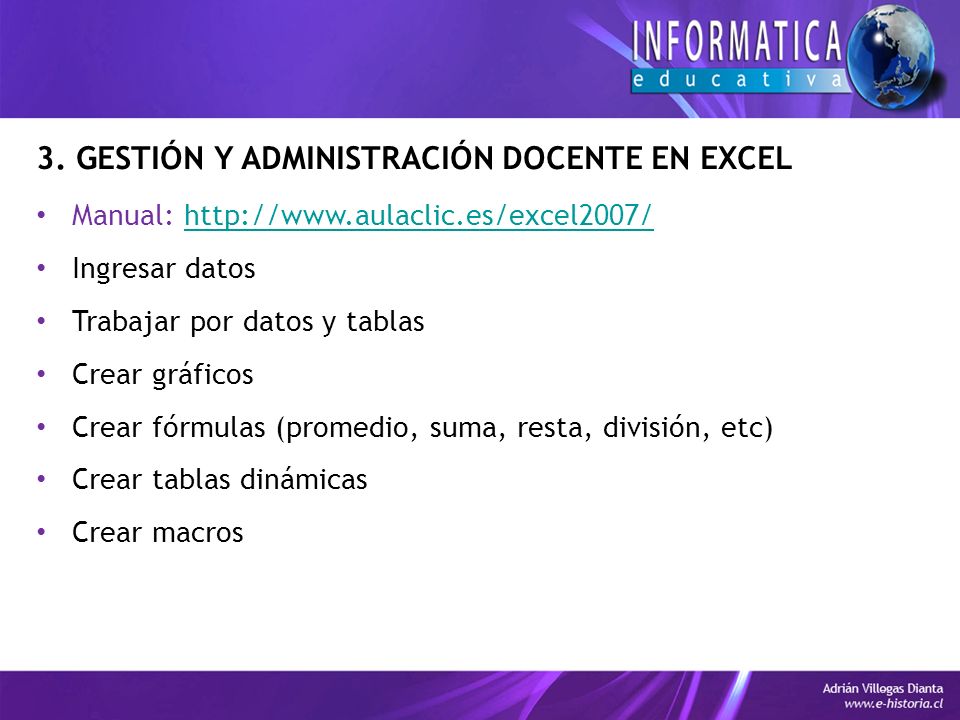 INFORMATICA
educativa

3. GESTIÓN Y ADMINISTRACIÓN DOCENTE EN EXCEL

• Manual: http://www.aulaclic.es/excel2007/
• Ingresar datos
• Trabajar por datos y tablas
• Crear gráficos
• Crear fórmulas (promedio, suma, resta, división, etc)
• Crear tablas dinámicas
• Crear macros

Adrián Villegas Dianta
www.e-historia.cl